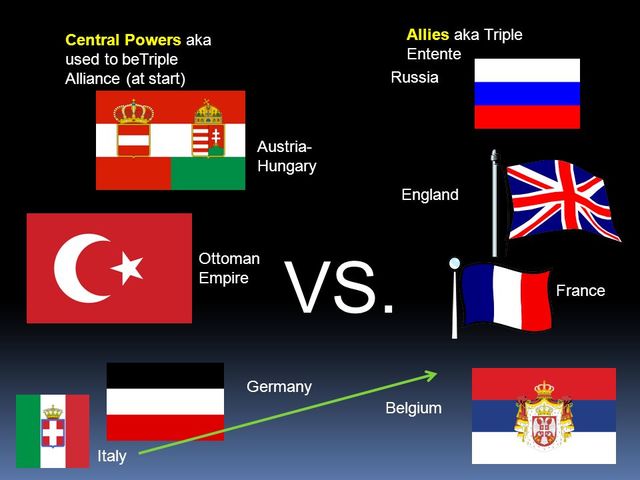 Central Powers aka used to beTriple Alliance (at start)

Austria-Hungary

Ottoman Empire

Germany

Italy

VS.

Allies aka Triple Entente

Russia

England

France

Belgium